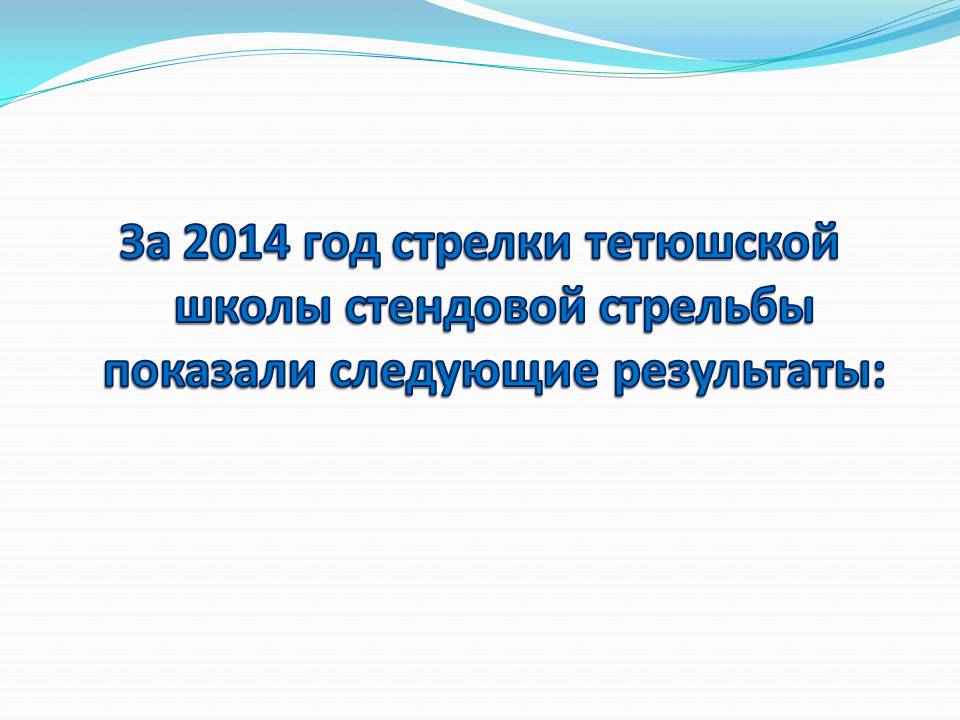 За 2014 год стрелки тетюшской школы стендовой стрельбы показали следующие результаты: